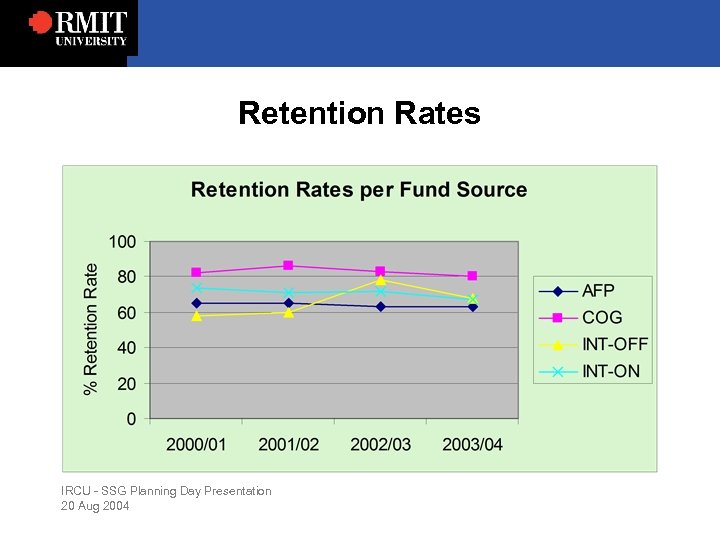 RMIT UNIVERSITY

Retention Rates

Retention Rates per Fund Source

% Retention Rate

100
80
60
40
20
0

2000/01 2001/02 2002/03 2003/04

AFP
COG
INT-OFF
INT-ON

IRCU - SSG Planning Day Presentation
20 Aug 2004